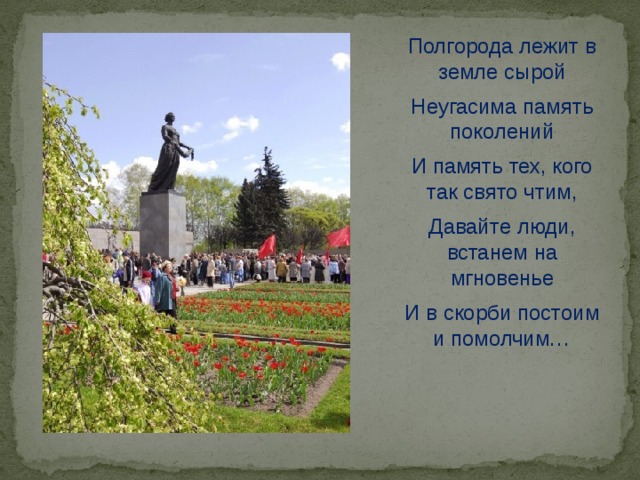 Полгорода лежит в земле сырой

Неугасима память поколений

И память тех, кого так свято чтим,

Давайте люди, встанем на мгновенье

И в скорби постоим и помолчим…